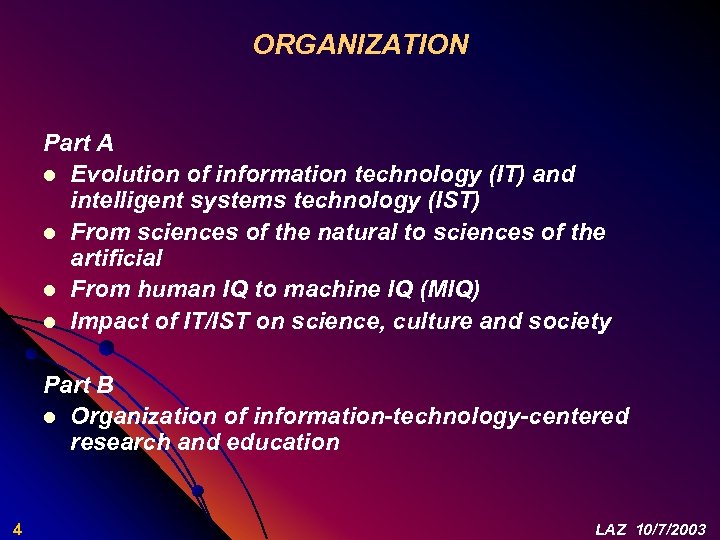 ORGANIZATION

Part A

- Evolution of information technology (IT) and intelligent systems technology (IST)
- From sciences of the natural to sciences of the artificial
- From human IQ to machine IQ (MIQ)
- Impact of IT/IST on science, culture and society

Part B

- Organization of information-technology-centered research and education

4

LAZ 10/7/2003